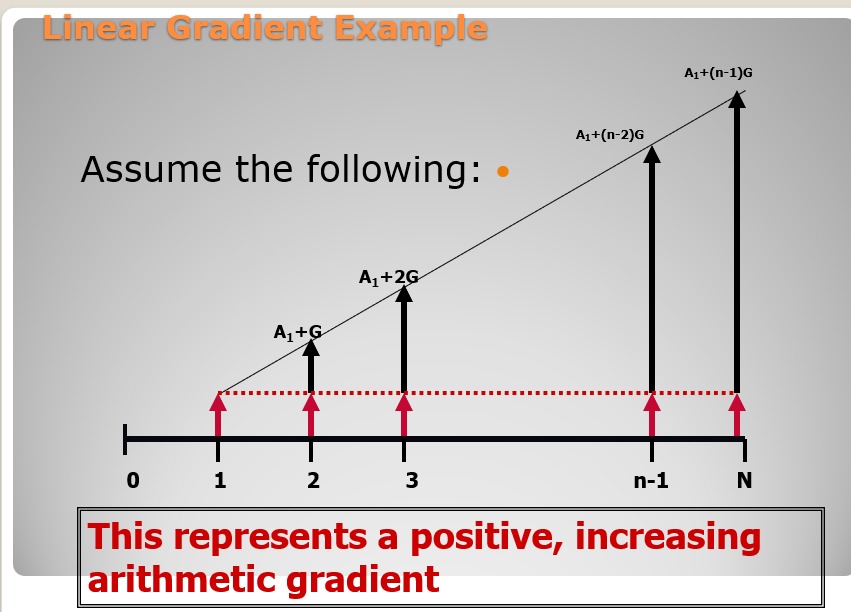 Linear Gradient Example

Assume the following:

$A_1+(n-1)G$

$A_1+(n-2)G$

$A_1+2G$

$A_1+G$

0 1 2 3 n-1 N

This represents a positive, increasing arithmetic gradient